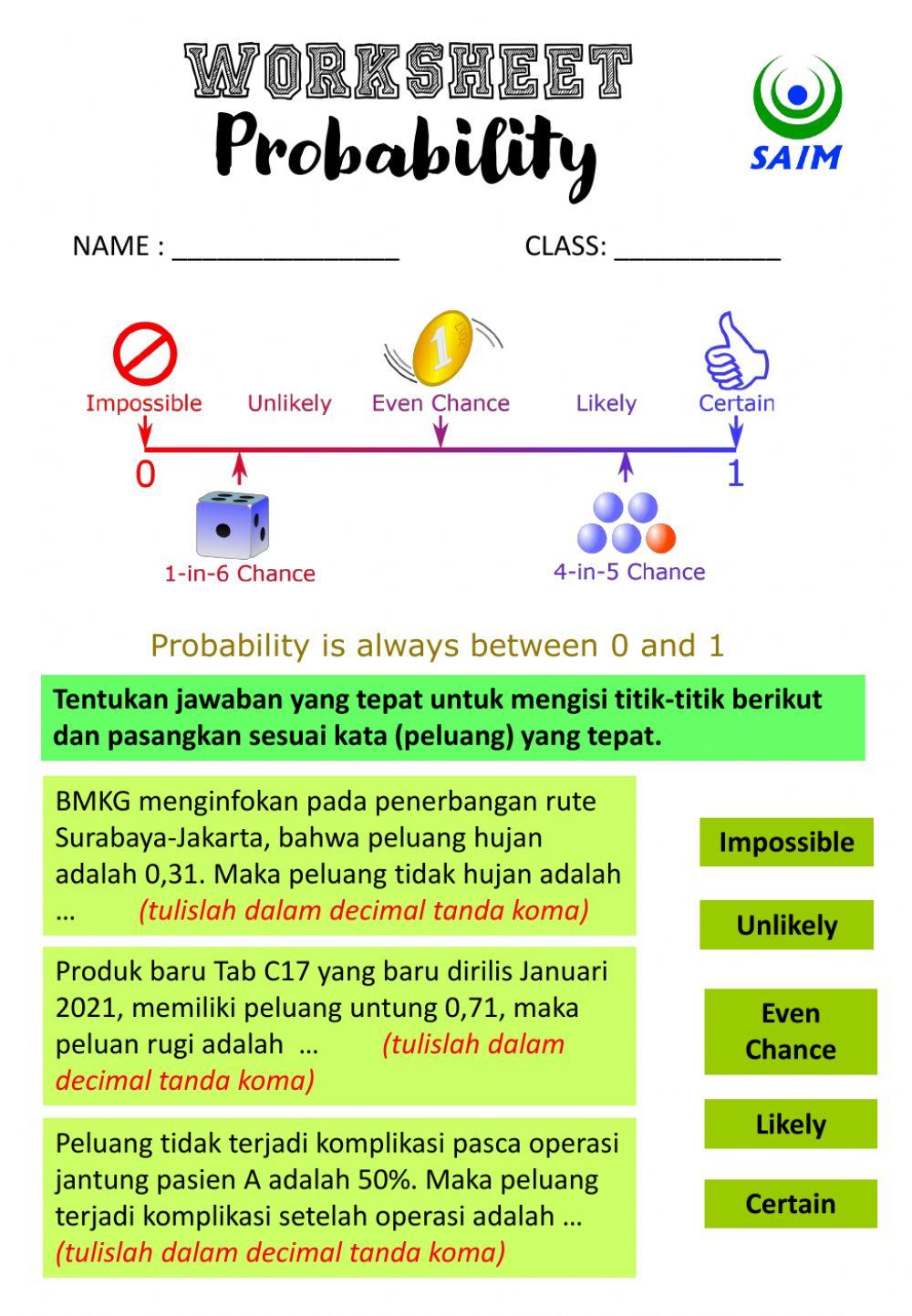 WORKSHEET
Probability

SAIM

NAME : ________________ CLASS: ____________

Impossible Unlikely Even Chance Likely Certain

0 1

1-in-6 Chance 4-in-5 Chance

Probability is always between 0 and 1

Tentukan jawaban yang tepat untuk mengisi titik-titik berikut dan pasangkan sesuai kata (peluang) yang tepat.

BMKG menginfokan pada penerbangan rute Surabaya-Jakarta, bahwa peluang hujan adalah 0,31. Maka peluang tidak hujan adalah … (tulislah dalam decimal tanda koma)

Produk baru Tab C17 yang baru dirilis Januari 2021, memiliki peluang untung 0,71, maka peluan rugi adalah … (tulislah dalam decimal tanda koma)

Peluang tidak terjadi komplikasi pasca operasi jantung pasien A adalah 50%. Maka peluang terjadi komplikasi setelah operasi adalah … (tulislah dalam decimal tanda koma)

Impossible

Unlikely

Even Chance

Likely

Certain